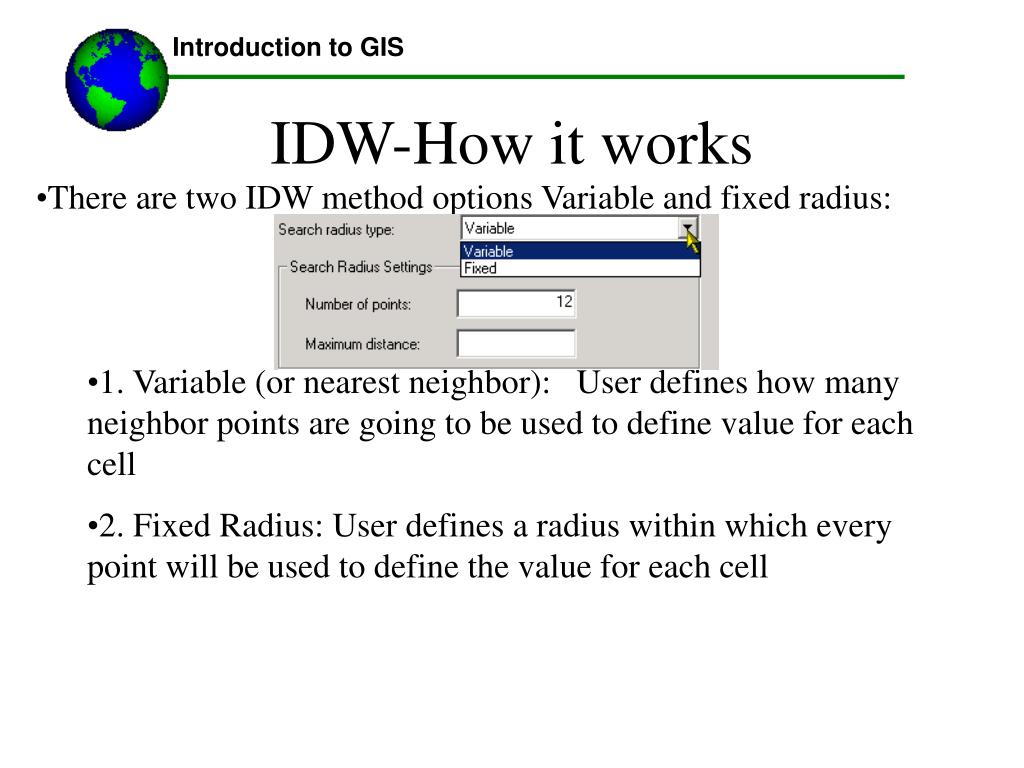 Introduction to GIS

IDW-How it works

•There are two IDW method options Variable and fixed radius:

Search radius type:
Variable
Variable
Fixed
Search Radius Settings
Number of points: 12
Maximum distance:

•1. Variable (or nearest neighbor): User defines how many neighbor points are going to be used to define value for each cell

•2. Fixed Radius: User defines a radius within which every point will be used to define the value for each cell